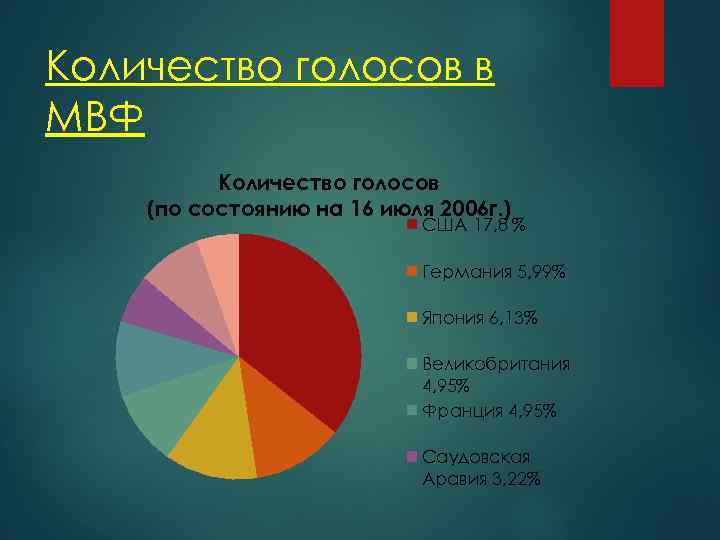 Количество голосов в МВФ

Количество голосов
(по состоянию на 16 июля 2006г.)

США 17,8 %

Германия 5,99%

Япония 6,13%

Великобритания 4,95%

Франция 4,95%

Саудовская Аравия 3,22%